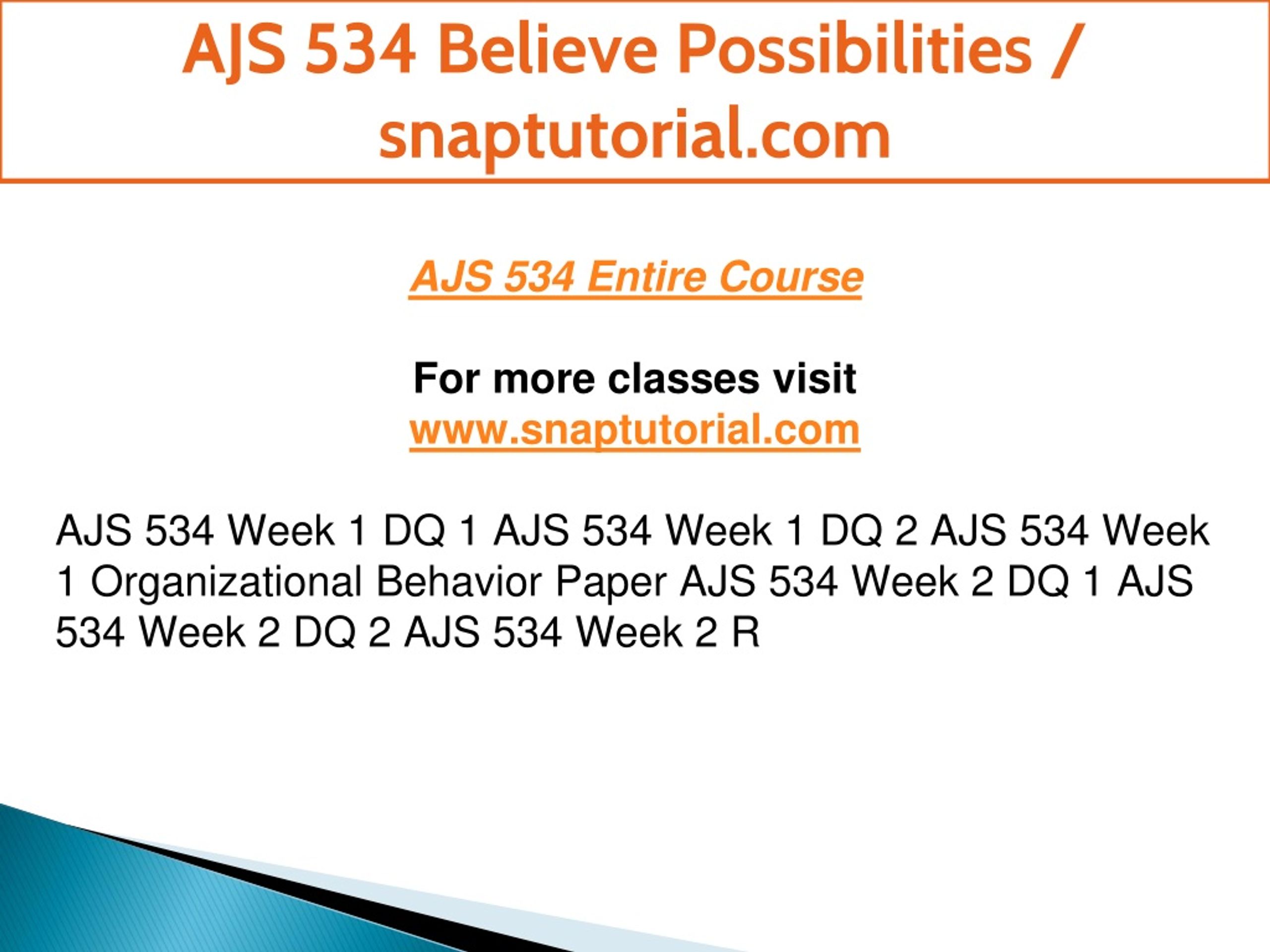 AJS 534 Believe Possibilities / snaptutorial.com

AJS 534 Entire Course

For more classes visit
www.snaptutorial.com

AJS 534 Week 1 DQ 1 AJS 534 Week 1 DQ 2 AJS 534 Week 1 Organizational Behavior Paper AJS 534 Week 2 DQ 1 AJS 534 Week 2 DQ 2 AJS 534 Week 2 R